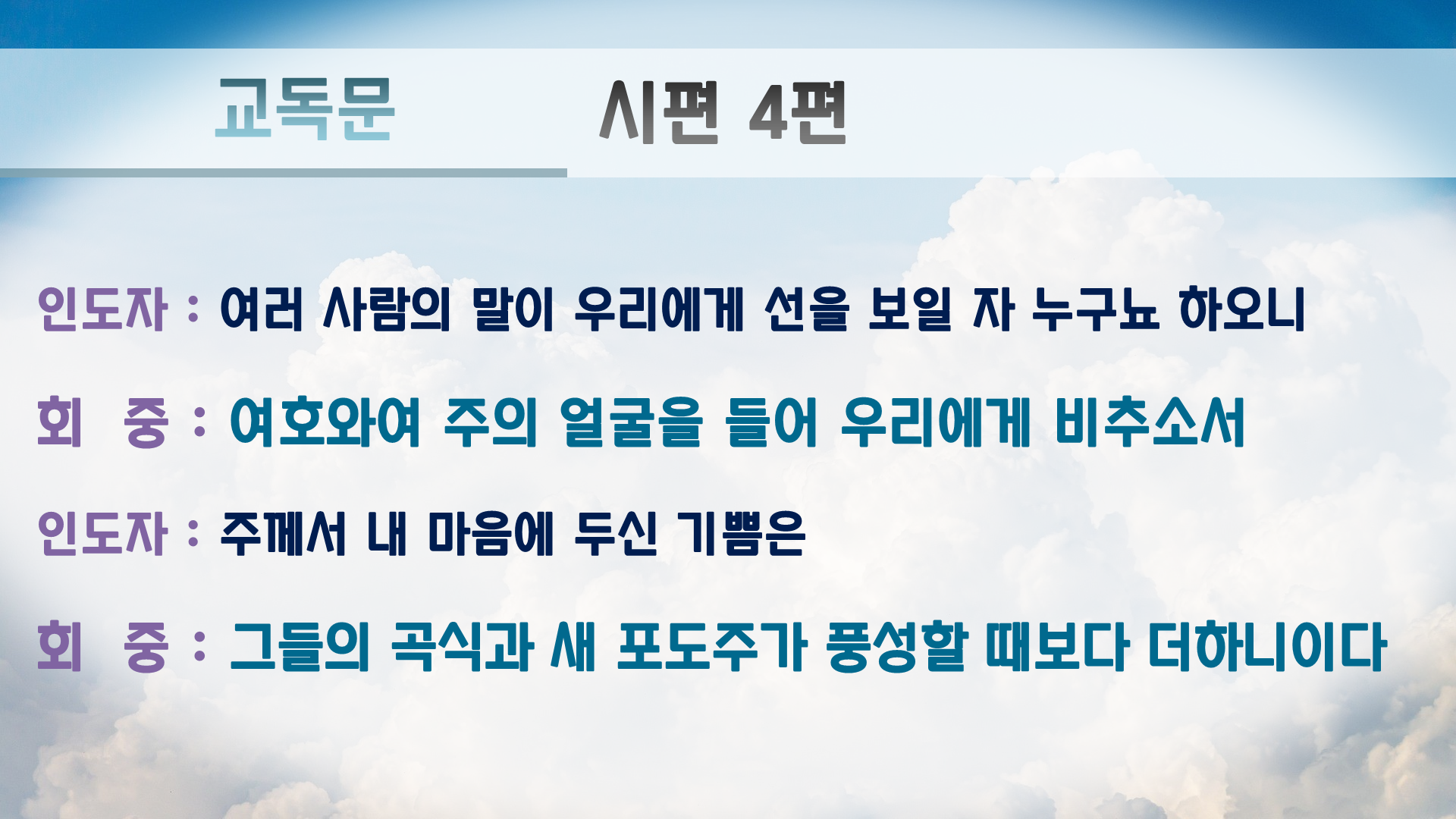 교독문 시편 4편

인도자 : 여러 사람의 말이 우리에게 선을 보일 자 누구뇨 하오니

회 중 : 여호와여 주의 얼굴을 들어 우리에게 비추소서

인도자 : 주께서 내 마음에 두신 기쁨은

회 중 : 그들의 곡식과 새 포도주가 풍성할 때보다 더하니이다